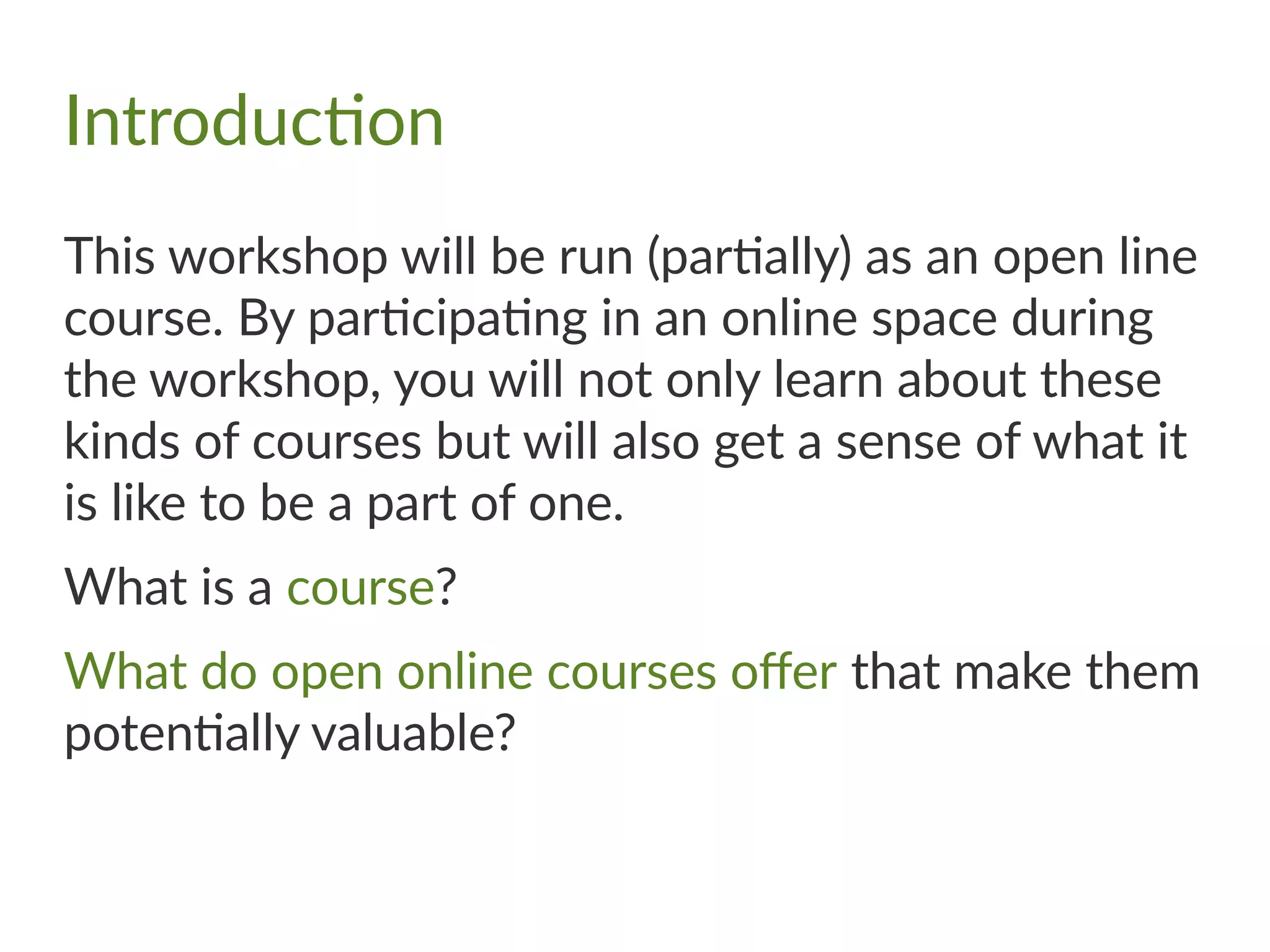 Introduction

This workshop will be run (partially) as an open line course. By participating in an online space during the workshop, you will not only learn about these kinds of courses but will also get a sense of what it is like to be a part of one.

What is a course?

What do open online courses offer that make them potentially valuable?